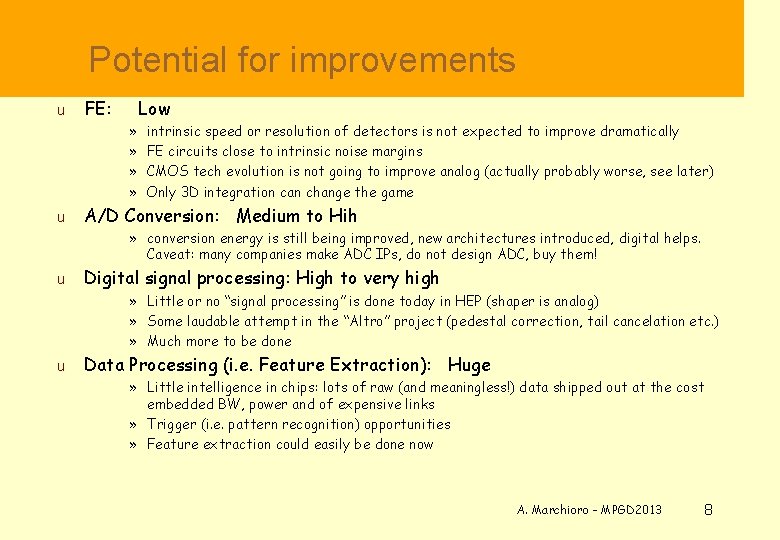 Potential for improvements

u FE: Low

» intrinsic speed or resolution of detectors is not expected to improve dramatically

» FE circuits close to intrinsic noise margins

» CMOS tech evolution is not going to improve analog (actually probably worse, see later)

» Only 3D integration can change the game

u A/D Conversion: Medium to Hih

» conversion energy is still being improved, new architectures introduced, digital helps. Caveat: many companies make ADC IPs, do not design ADC, buy them!

u Digital signal processing: High to very high

» Little or no "signal processing" is done today in HEP (shaper is analog)

» Some laudable attempt in the "Altro" project (pedestal correction, tail cancelation etc.)

» Much more to be done

u Data Processing (i.e. Feature Extraction): Huge

» Little intelligence in chips: lots of raw (and meaningless!) data shipped out at the cost embedded BW, power and of expensive links

» Trigger (i.e. pattern recognition) opportunities

» Feature extraction could easily be done now

A. Marchioro - MPGD2013 8